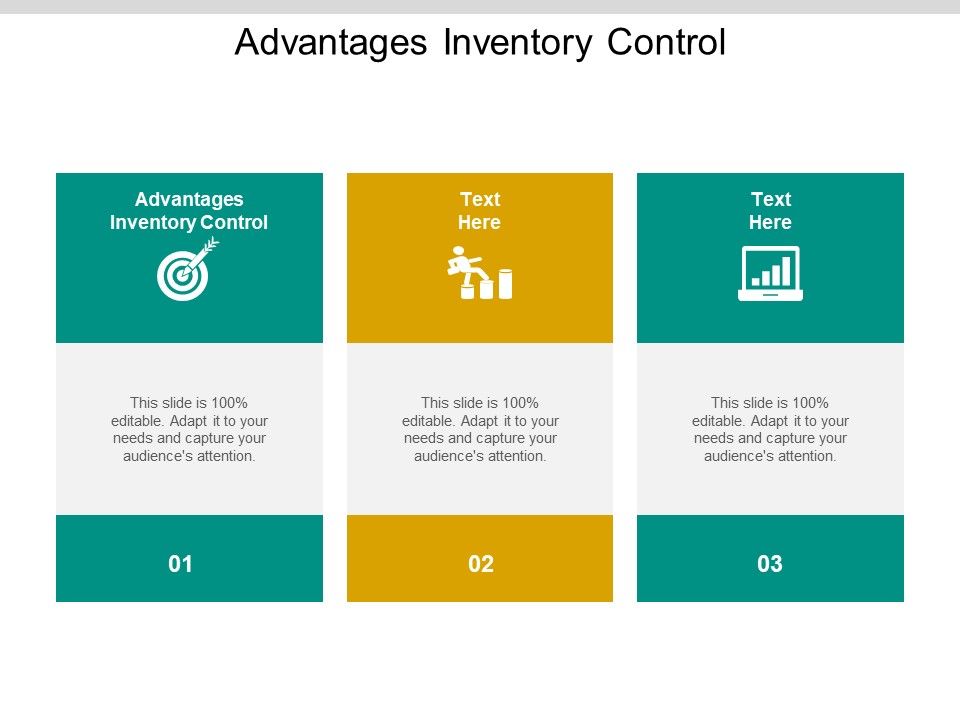 Advantages Inventory Control

Advantages Inventory Control

This slide is 100% editable. Adapt it to your needs and capture your audience's attention.

01

Text Here

This slide is 100% editable. Adapt it to your needs and capture your audience's attention.

02

Text Here

This slide is 100% editable. Adapt it to your needs and capture your audience's attention.

03